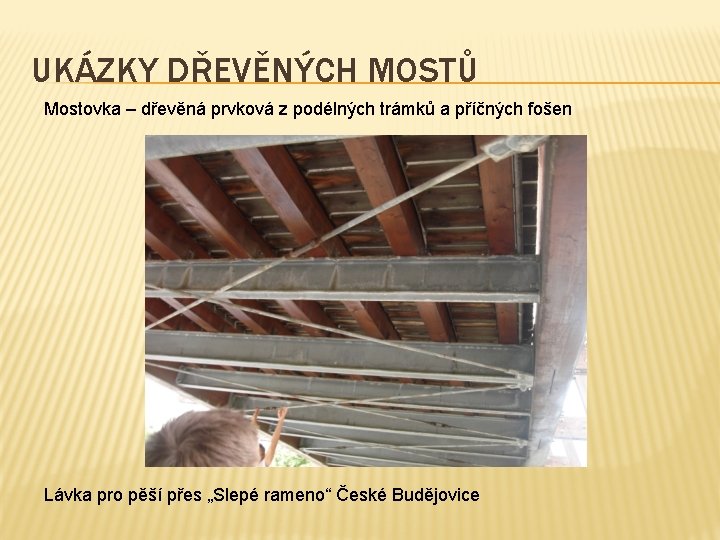 UKÁZKY DŘEVĚNÝCH MOSTŮ

Mostovka – dřevěná prvková z podélných trámků a příčných fošen

Lávka pro pěší přes „Slepé rameno“ České Budějovice